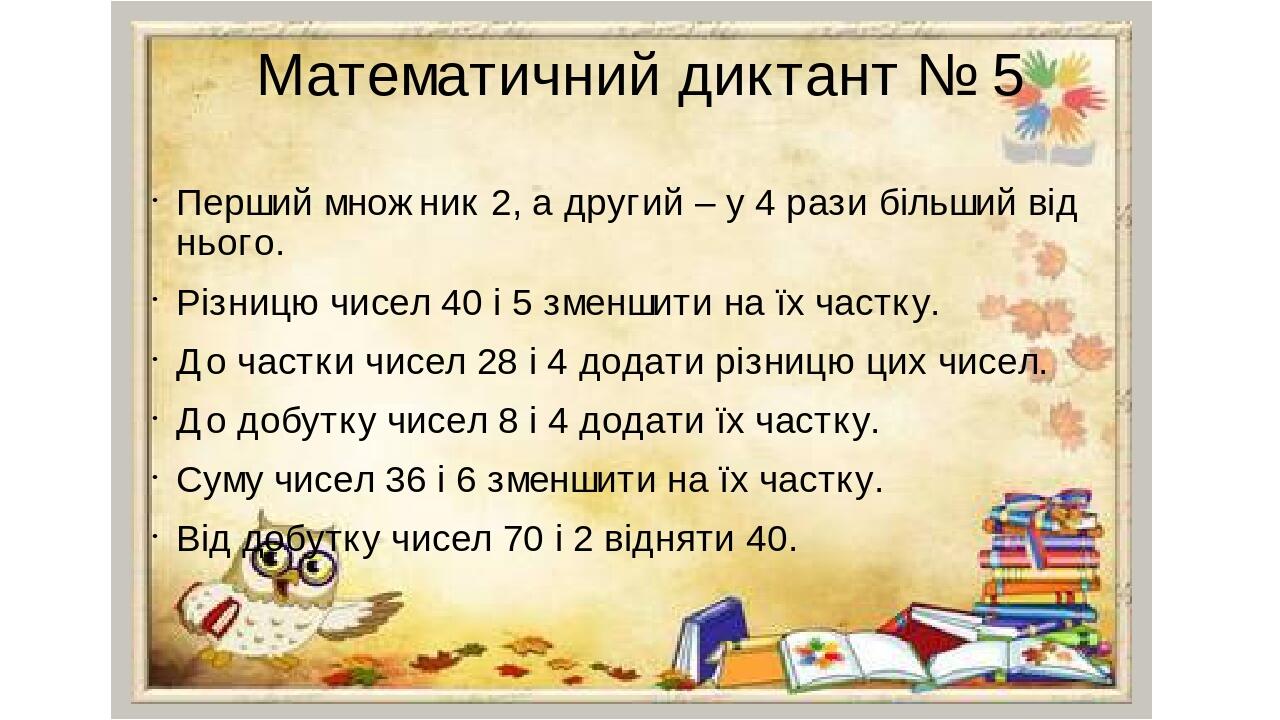 Математичний диктант № 5

- Перший множник 2, а другий – у 4 рази більший від нього.
- Різницю чисел 40 і 5 зменшити на їх частку.
- До частки чисел 28 і 4 додати різницю цих чисел.
- До добутку чисел 8 і 4 додати їх частку.
- Суму чисел 36 і 6 зменшити на їх частку.
- Від добутку чисел 70 і 2 відняти 40.